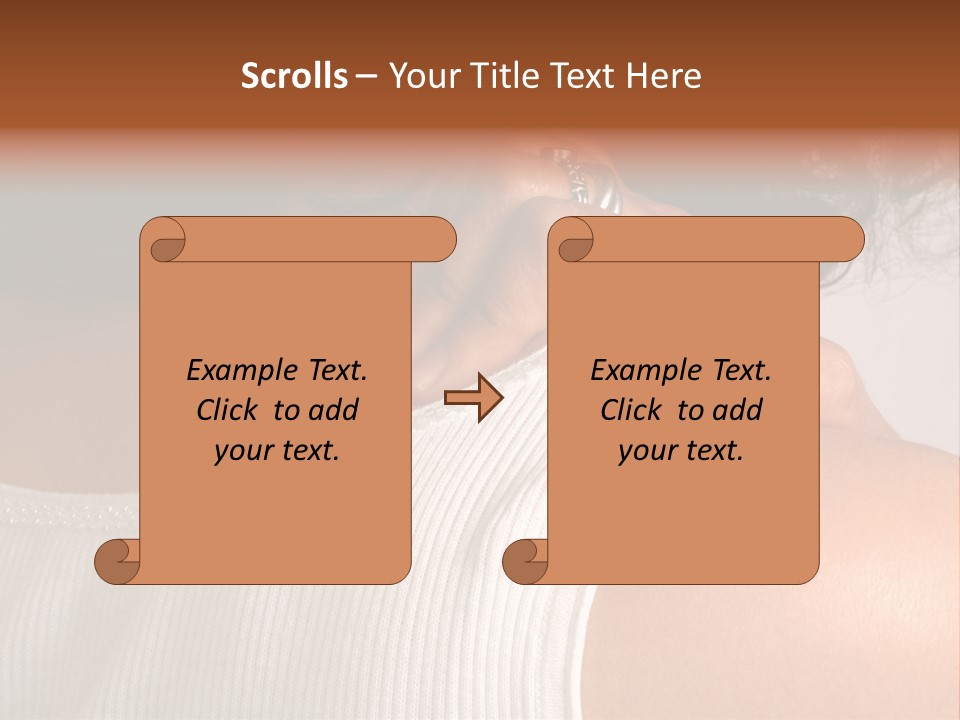 Scrolls – Your Title Text Here

Example Text. Click to add your text.

Example Text. Click to add your text.